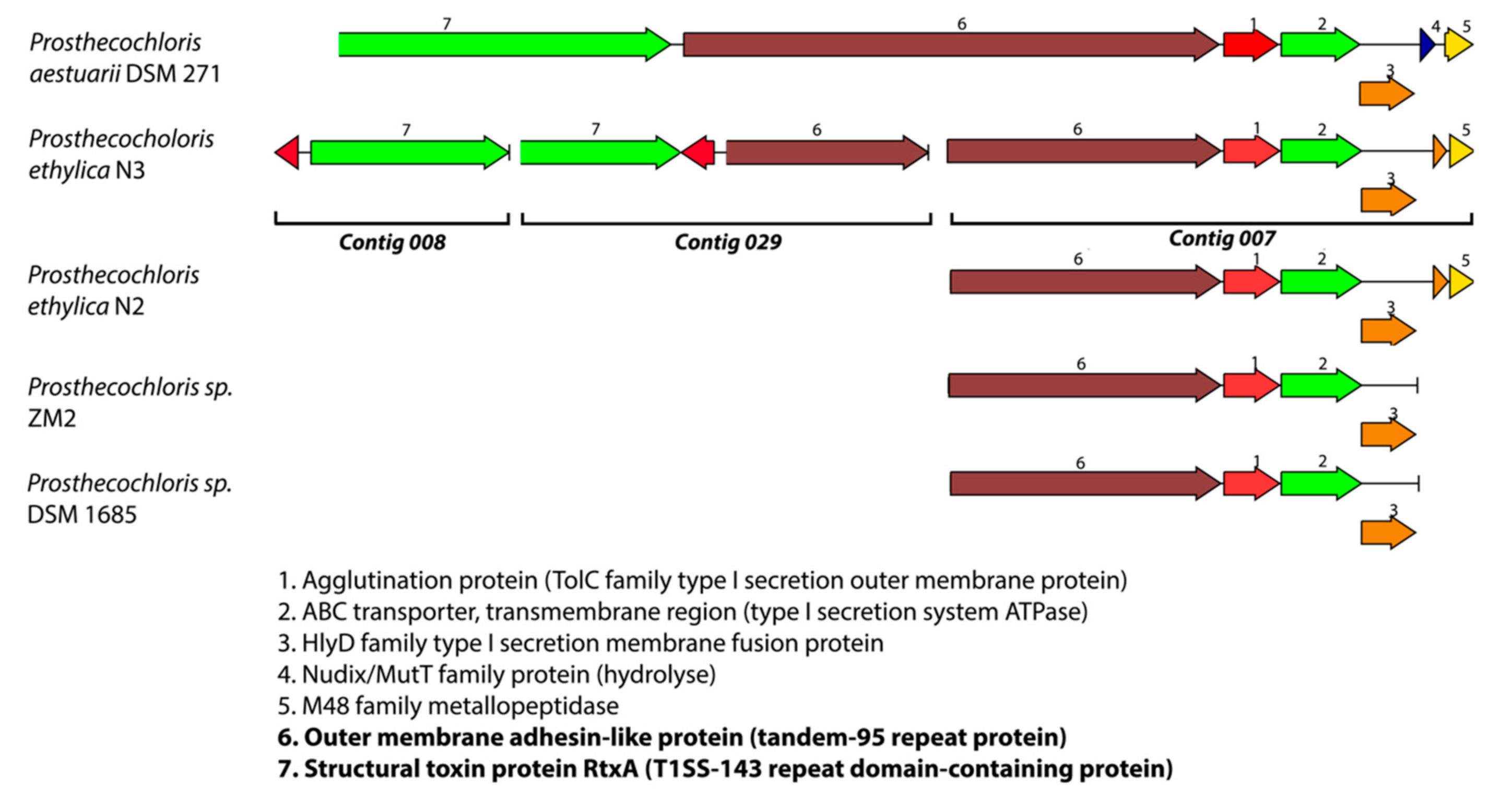 Prosthecochloris aestuarii DSM 271

7 6 1 2 4 5
3

Prosthecocholoris ethylica N3

7 7 6 6 1 2 5
3

Contig 008 Contig 029 Contig 007

Prosthecochloris ethylica N2

6 1 2 5
3

Prosthecochloris sp. ZM2

6 1 2
3

Prosthecochloris sp. DSM 1685

6 1 2
3

1. Agglutination protein (TolC family type I secretion outer membrane protein)
2. ABC transporter, transmembrane region (type I secretion system ATPase)
3. HlyD family type I secretion membrane fusion protein
4. Nudix/MutT family protein (hydrolyse)
5. M48 family metallopeptidase
6. Outer membrane adhesin-like protein (tandem-95 repeat protein)
7. Structural toxin protein RtxA (T1SS-143 repeat domain-containing protein)